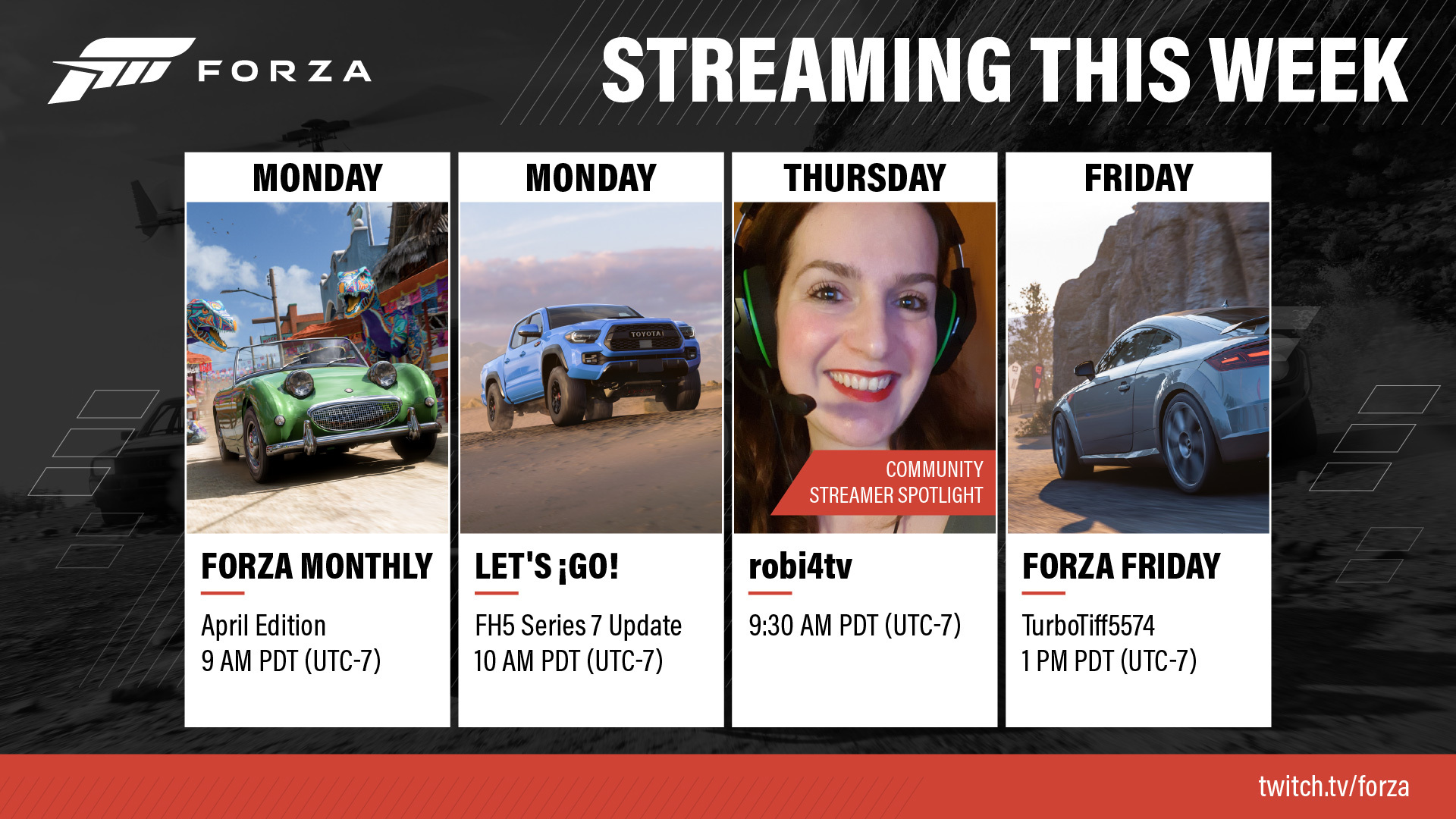 FORZA

STREAMING THIS WEEK

MONDAY

FORZA MONTHLY

April Edition
9 AM PDT (UTC-7)

MONDAY

TOYOTA

LET'S ¡GO!

FH5 Series 7 Update
10 AM PDT (UTC-7)

THURSDAY

COMMUNITY STREAMER SPOTLIGHT

robi4tv

9:30 AM PDT (UTC-7)

FRIDAY

FORZA FRIDAY

TurboTiff5574
1 PM PDT (UTC-7)

twitch.tv/forza